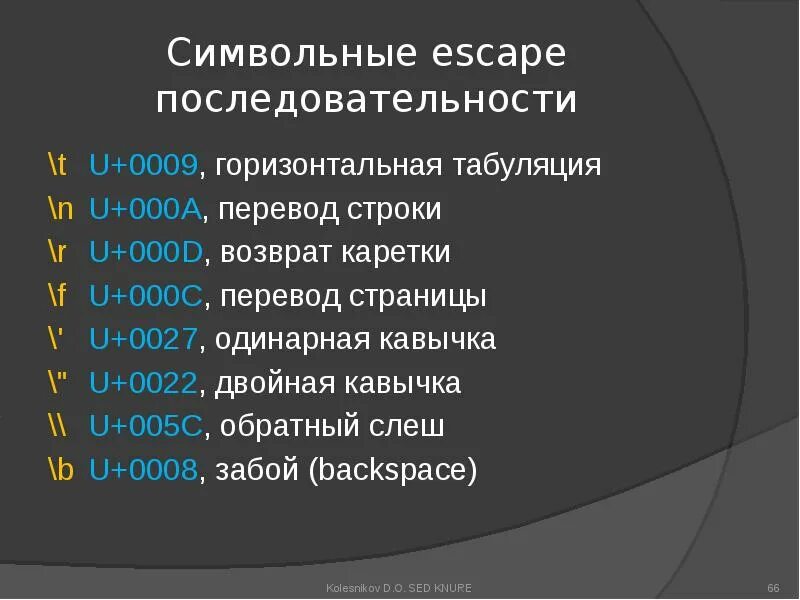 Символьные escape последовательности

\t U+0009, горизонтальная табуляция
\n U+000A, перевод строки
\r U+000D, возврат каретки
\f U+000C, перевод страницы
\' U+0027, одинарная кавычка
\" U+0022, двойная кавычка
\\ U+005C, обратный слеш
\b U+0008, забой (backspace)

Kolesnikov D.O. SED KNURE

66